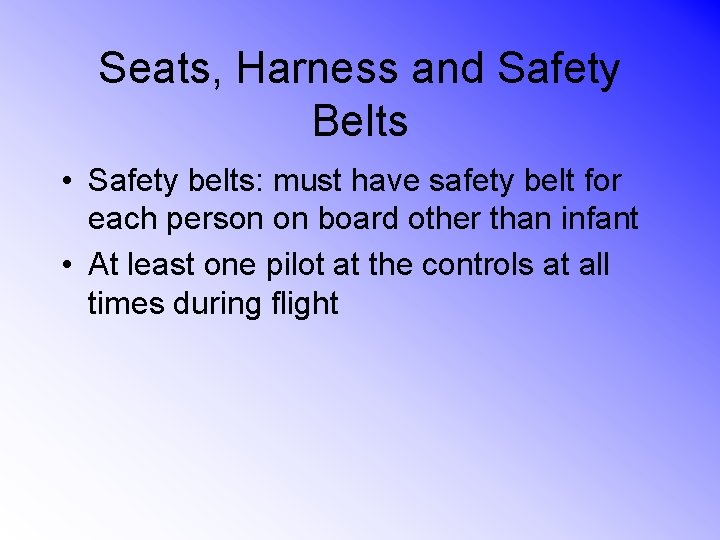 Seats, Harness and Safety Belts

• Safety belts: must have safety belt for each person on board other than infant

• At least one pilot at the controls at all times during flight